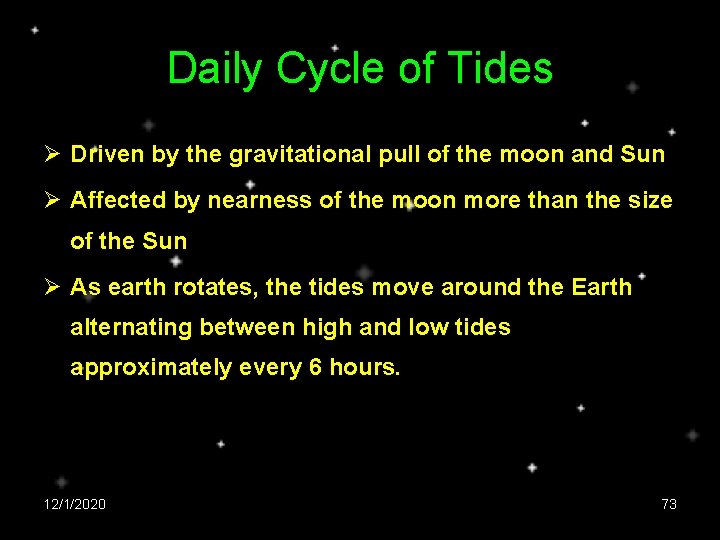 Daily Cycle of Tides

➢ Driven by the gravitational pull of the moon and Sun

➢ Affected by nearness of the moon more than the size of the Sun

➢ As earth rotates, the tides move around the Earth alternating between high and low tides approximately every 6 hours.

12/1/2020

73